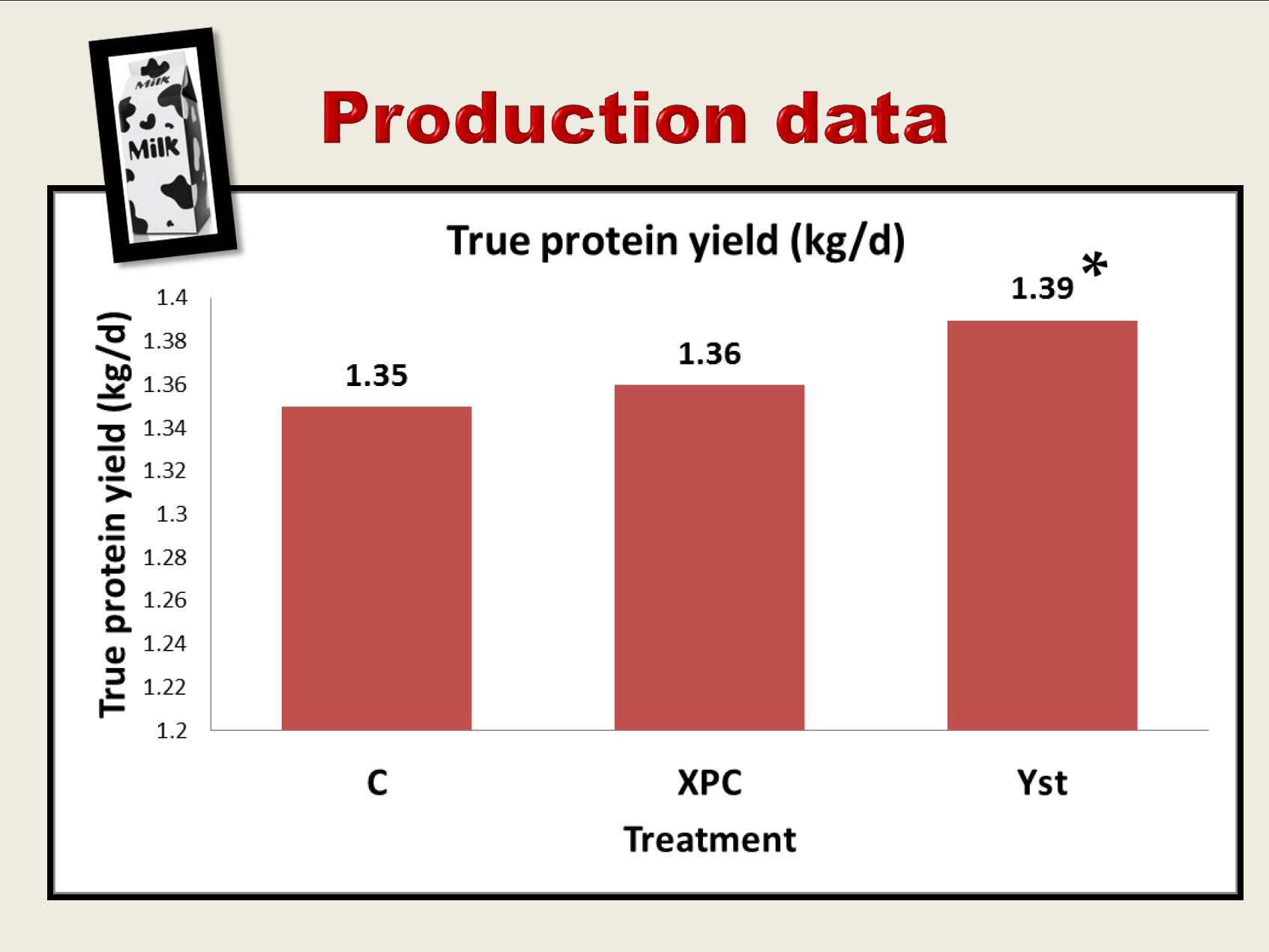 Milk
Milk

Production data

True protein yield (kg/d)

True protein yield (kg/d)

1.4
1.38
1.36
1.34
1.32
1.3
1.28
1.26
1.24
1.22
1.2

1.35
1.36
1.39 *

C
XPC
Yst

Treatment